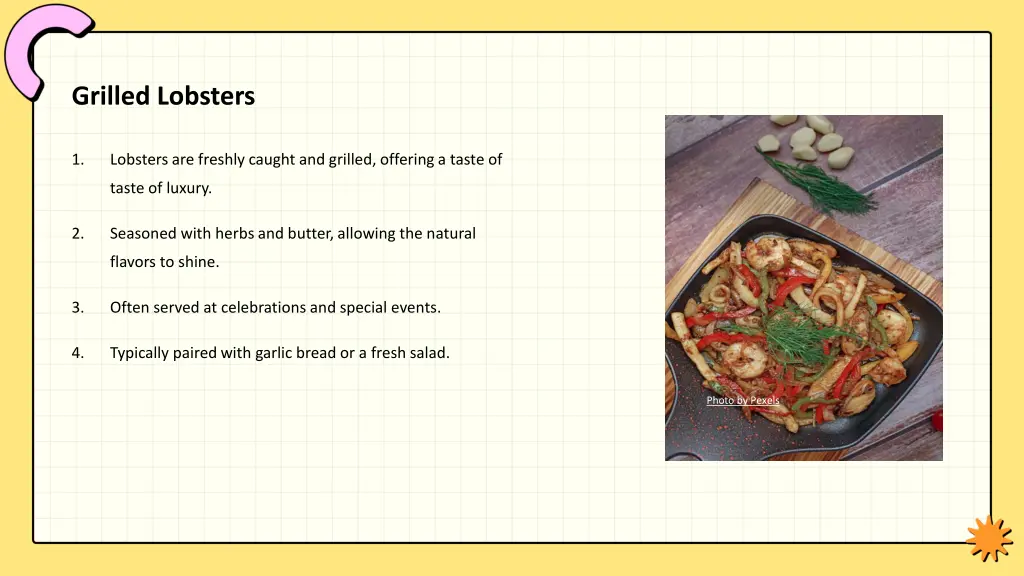 Grilled Lobsters

1. Lobsters are freshly caught and grilled, offering a taste of taste of luxury.

2. Seasoned with herbs and butter, allowing the natural flavors to shine.

3. Often served at celebrations and special events.

4. Typically paired with garlic bread or a fresh salad.

Photo by Pexels